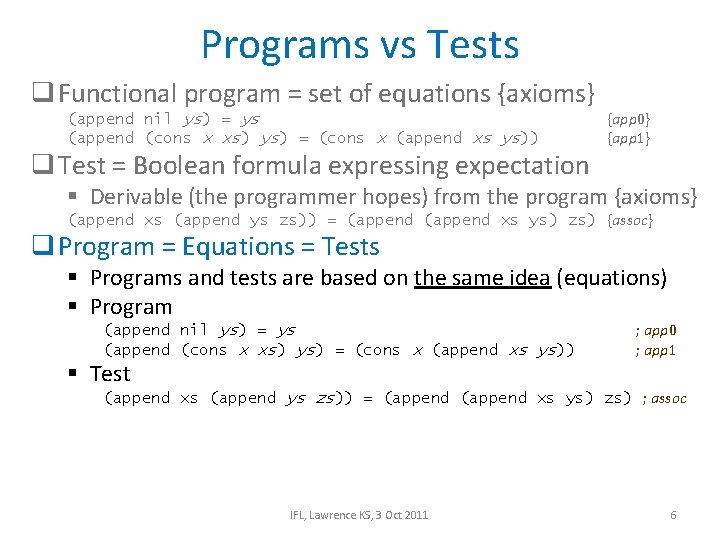 Programs vs Tests

❑ Functional program = set of equations {axioms}
(append nil ys) = ys {app0}
(append (cons x xs) ys) = (cons x (append xs ys)) {app1}

❑ Test = Boolean formula expressing expectation
▪ Derivable (the programmer hopes) from the program {axioms}
(append xs (append ys zs)) = (append (append xs ys) zs) {assoc}

❑ Program = Equations = Tests
▪ Programs and tests are based on the same idea (equations)
▪ Program
(append nil ys) = ys ; app0
(append (cons x xs) ys) = (cons x (append xs ys)) ; app1
▪ Test
(append xs (append ys zs)) = (append (append xs ys) zs) ; assoc

IFL, Lawrence KS, 3 Oct 2011 6